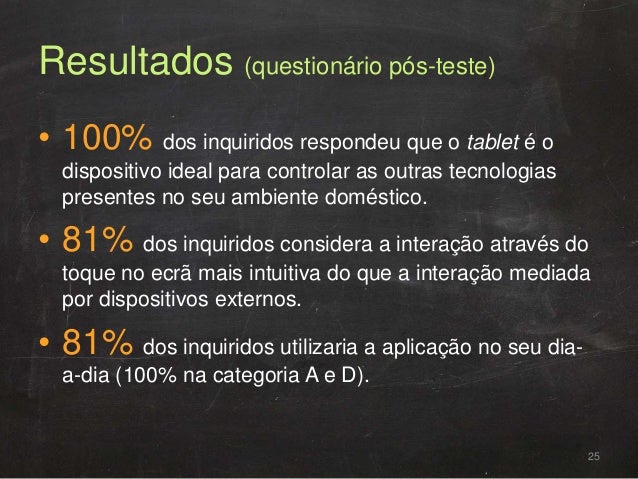 Resultados (questionário pós-teste)

• 100% dos inquiridos respondeu que o tablet é o dispositivo ideal para controlar as outras tecnologias presentes no seu ambiente doméstico.

• 81% dos inquiridos considera a interação através do toque no ecrã mais intuitiva do que a interação mediada por dispositivos externos.

• 81% dos inquiridos utilizaria a aplicação no seu dia-a-dia (100% na categoria A e D).

25